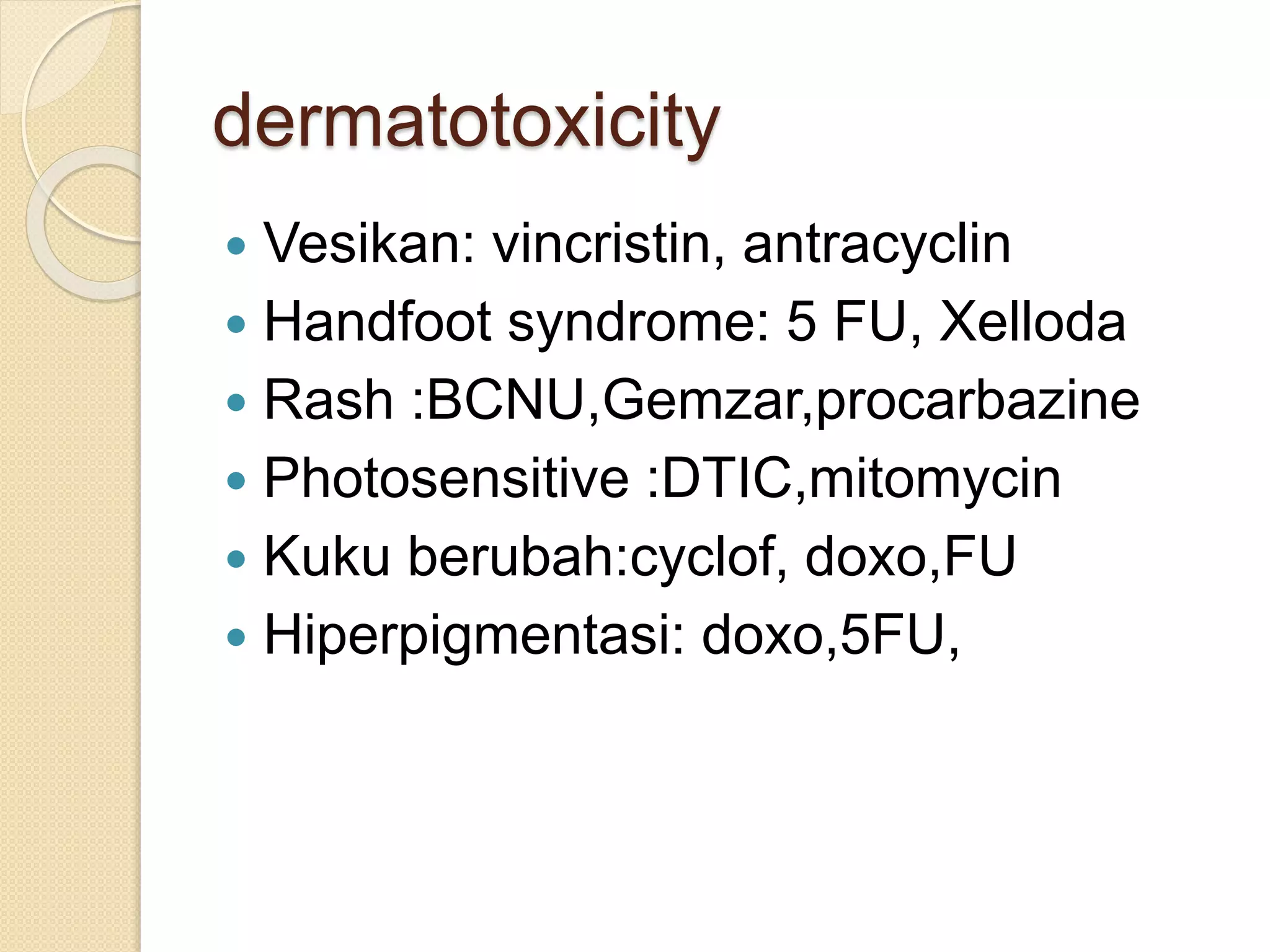 dermatotoxicity

- Vesikan: vincristin, antracyclin
- Handfoot syndrome: 5 FU, Xelloda
- Rash :BCNU,Gemzar,procarbazine
- Photosensitive :DTIC,mitomycin
- Kuku berubah:cyclof, doxo,FU
- Hiperpigmentasi: doxo,5FU,